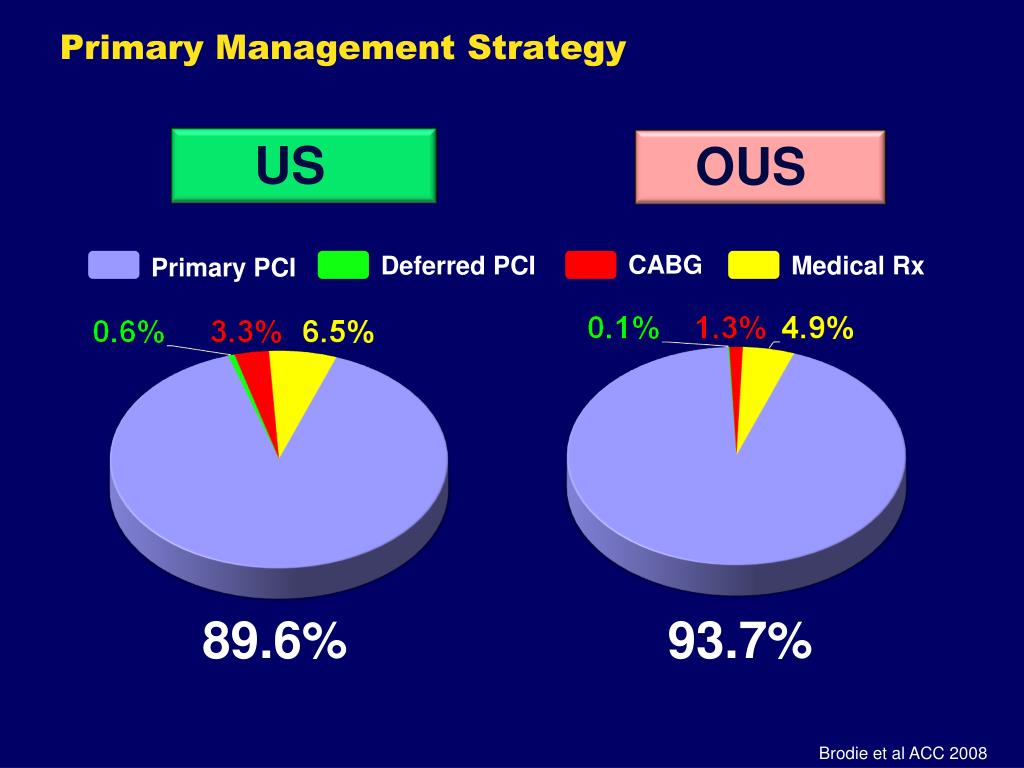 Primary Management Strategy

US

OUS

Primary PCI
Deferred PCI
CABG
Medical Rx

0.6% 3.3% 6.5%

0.1% 1.3% 4.9%

89.6%

93.7%

Brodie et al ACC 2008